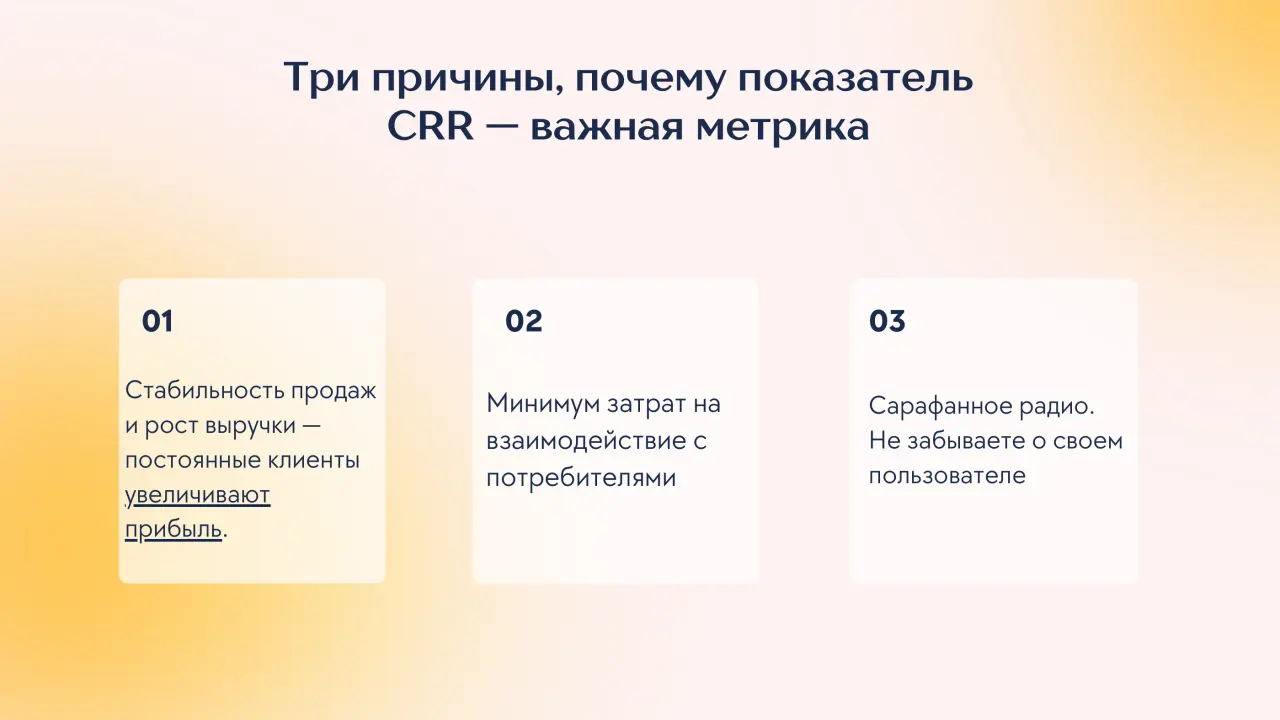 Три причины, почему показатель CRR — важная метрика

01

Стабильность продаж и рост выручки — постоянные клиенты увеличивают прибыль.

02

Минимум затрат на взаимодействие с потребителями

03

Сарафанное радио. Не забываете о своем пользователе